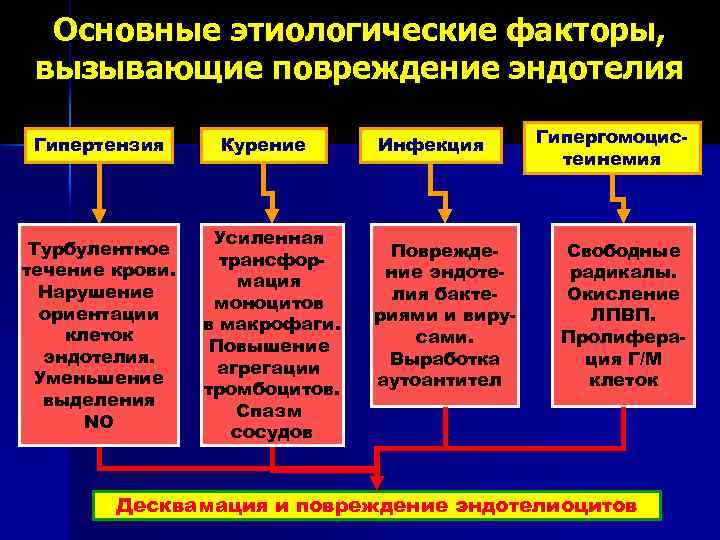 Основные этиологические факторы, вызывающие повреждение эндотелия

Гипертензия

Курение

Инфекция

Гипергомоцистеинемия

Турбулентное течение крови. Нарушение ориентации клеток эндотелия. Уменьшение выделения NO

Усиленная трансформация моноцитов в макрофаги. Повышение агрегации тромбоцитов. Спазм сосудов

Повреждение эндотелия бактериями и вирусами. Выработка аутоантител

Свободные радикалы. Окисление ЛПВП. Пролиферация Г/М клеток

Десквамация и повреждение эндотелиоцитов